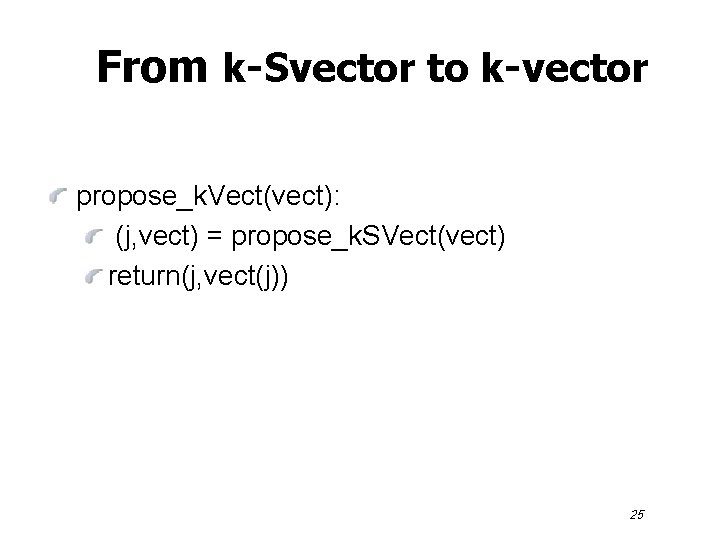 From k-Svector to k-vector

propose_kVect(vect):

(j,vect) = propose_kSVect(vect)

return(j,vect(j))

25